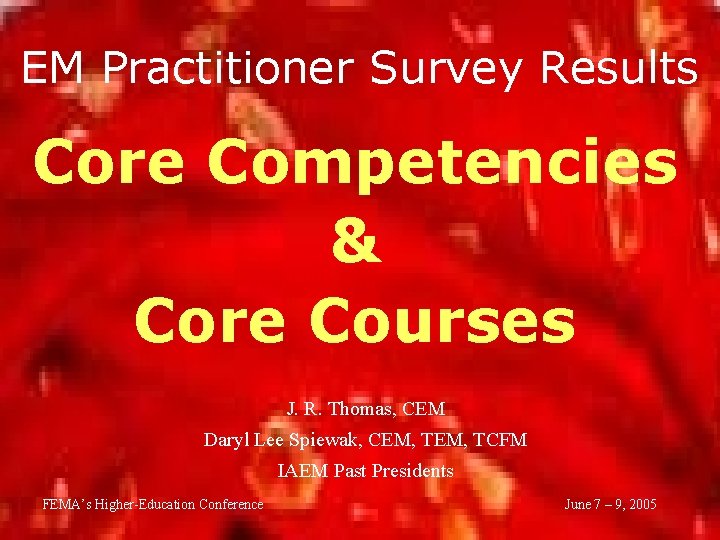 EM Practitioner Survey Results

Core Competencies
&
Core Courses

J. R. Thomas, CEM
Daryl Lee Spiewak, CEM, TEM, TCFM
IAEM Past Presidents

FEMA's Higher-Education Conference

June 7 – 9, 2005